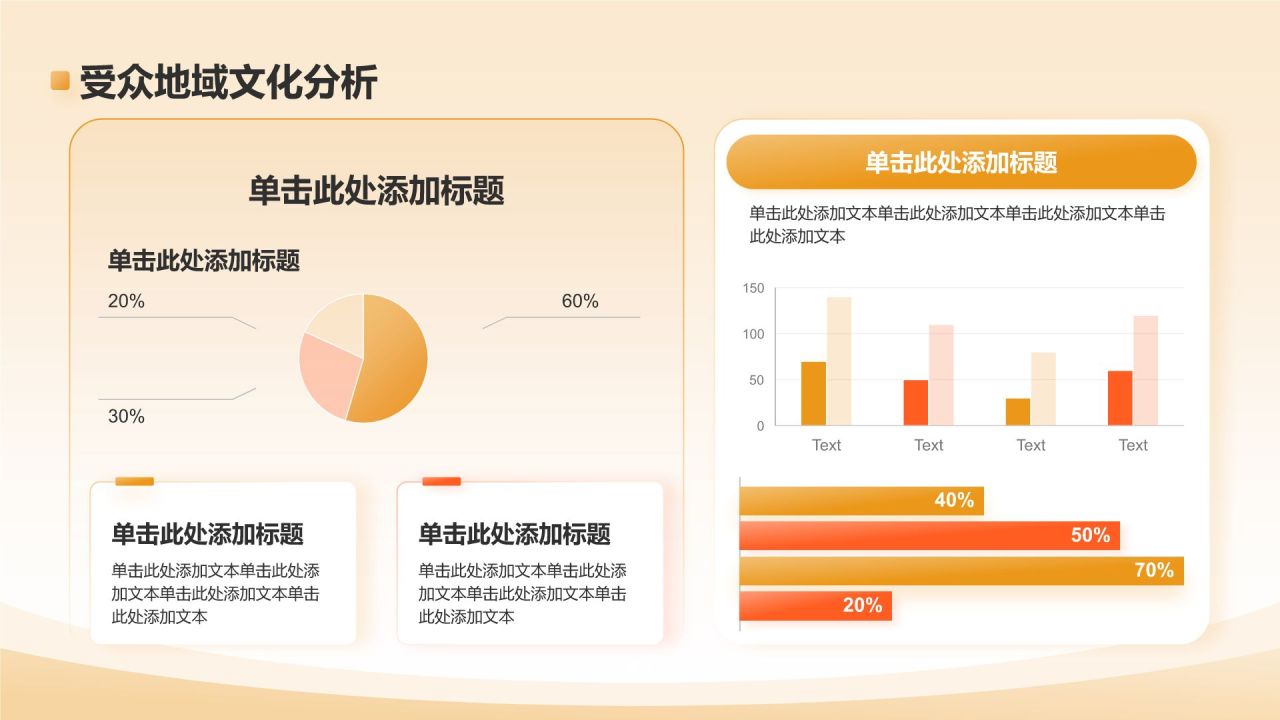 受众地域文化分析

单击此处添加标题

单击此处添加标题

20%

60%

30%

单击此处添加标题

单击此处添加文本单击此处添加文本单击此处添加文本单击此处添加文本

单击此处添加标题

单击此处添加文本单击此处添加文本单击此处添加文本单击此处添加文本

单击此处添加标题

单击此处添加文本单击此处添加文本单击此处添加文本单击此处添加文本

150
100
50
0
Text Text Text Text

40%
50%
70%
20%